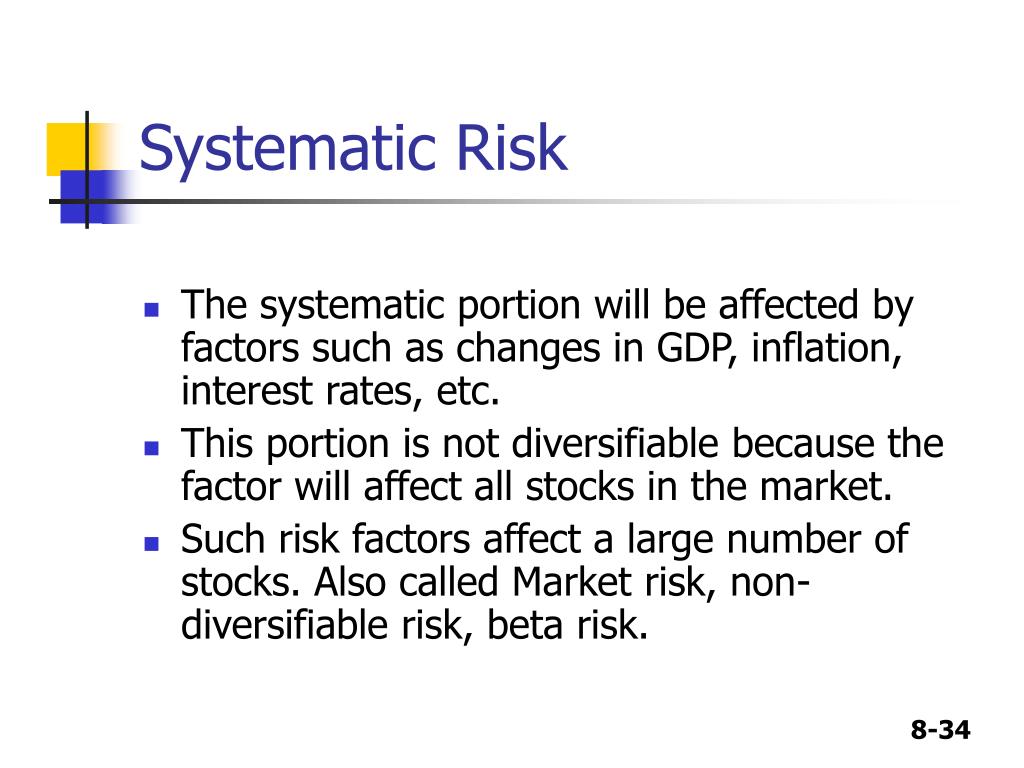 Systematic Risk

- The systematic portion will be affected by factors such as changes in GDP, inflation, interest rates, etc.
- This portion is not diversifiable because the factor will affect all stocks in the market.
- Such risk factors affect a large number of stocks. Also called Market risk, non-diversifiable risk, beta risk.

8-34